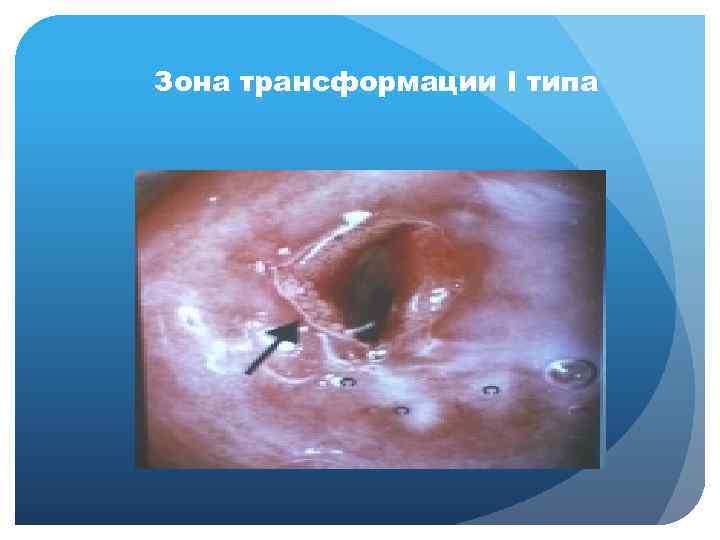 Зона трансформации I типа